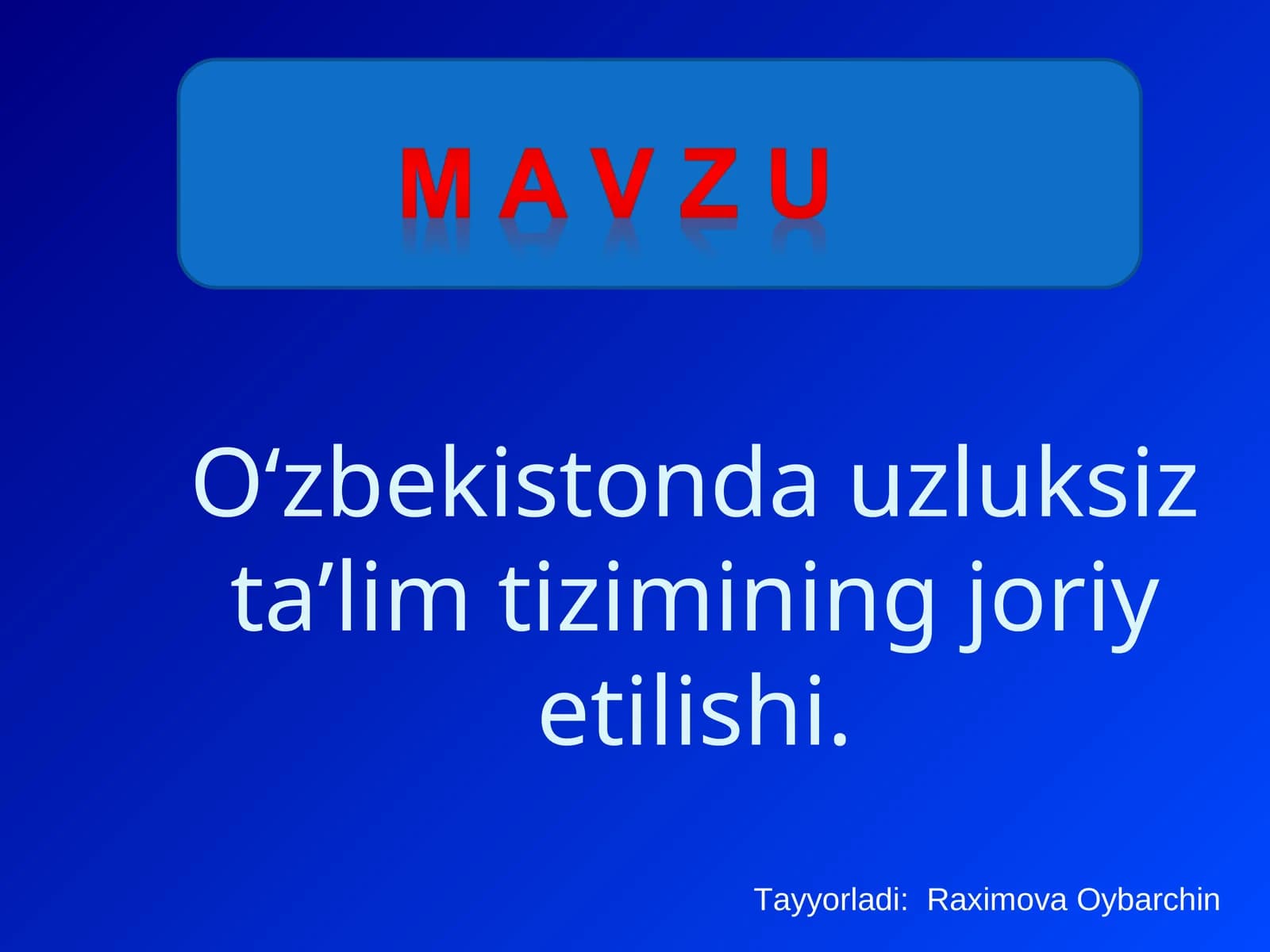 M A V Z U

O‘zbekistonda uzluksiz ta’lim tizimining joriy etilishi.

Tayyorladi: Raximova Oybarchin